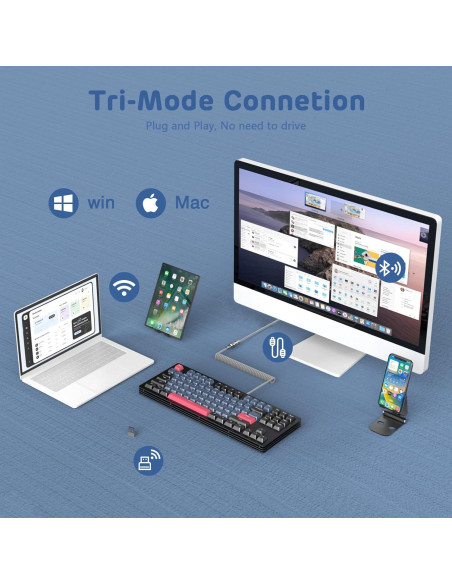 Tri-Mode Connetion

Plug and Play, No need to drive

win

Mac